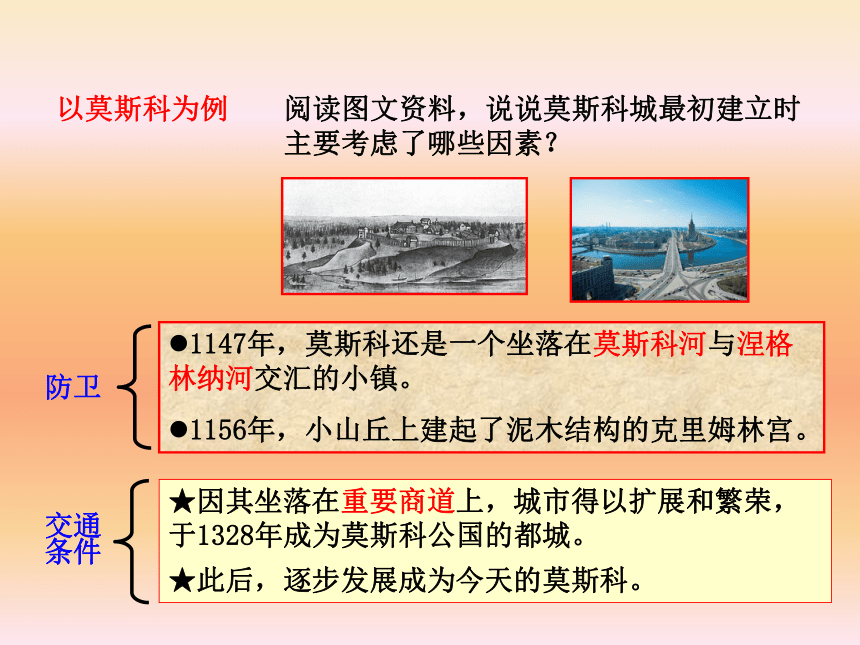 以莫斯科为例

阅读图文资料，说说莫斯科城最初建立时主要考虑了哪些因素？

防卫

●1147年，莫斯科还是一个坐落在莫斯科河与涅格林纳河交汇的小镇。

●1156年，小山丘上建起了泥木结构的克里姆林宫。

交通条件

★因其坐落在重要商道上，城市得以扩展和繁荣，于1328年成为莫斯科公国的都城。

★此后，逐步发展成为今天的莫斯科。